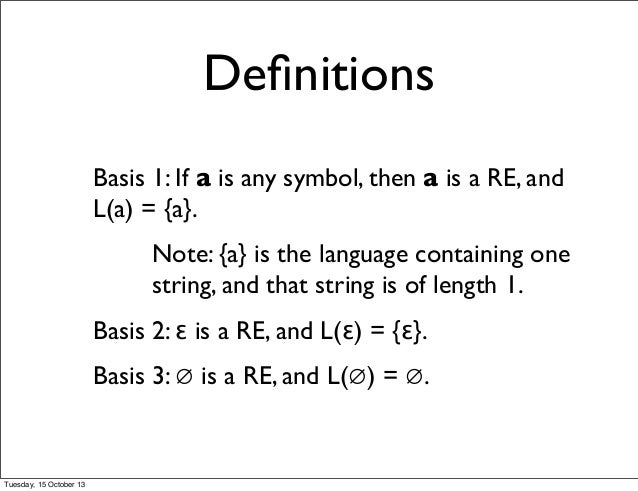 Definitions

Basis 1: If **a** is any symbol, then **a** is a RE, and L(a) = {a}.

Note: {a} is the language containing one string, and that string is of length 1.

Basis 2: ε is a RE, and L(ε) = {ε}.

Basis 3: ∅ is a RE, and L(∅) = ∅.

Tuesday, 15 October 13